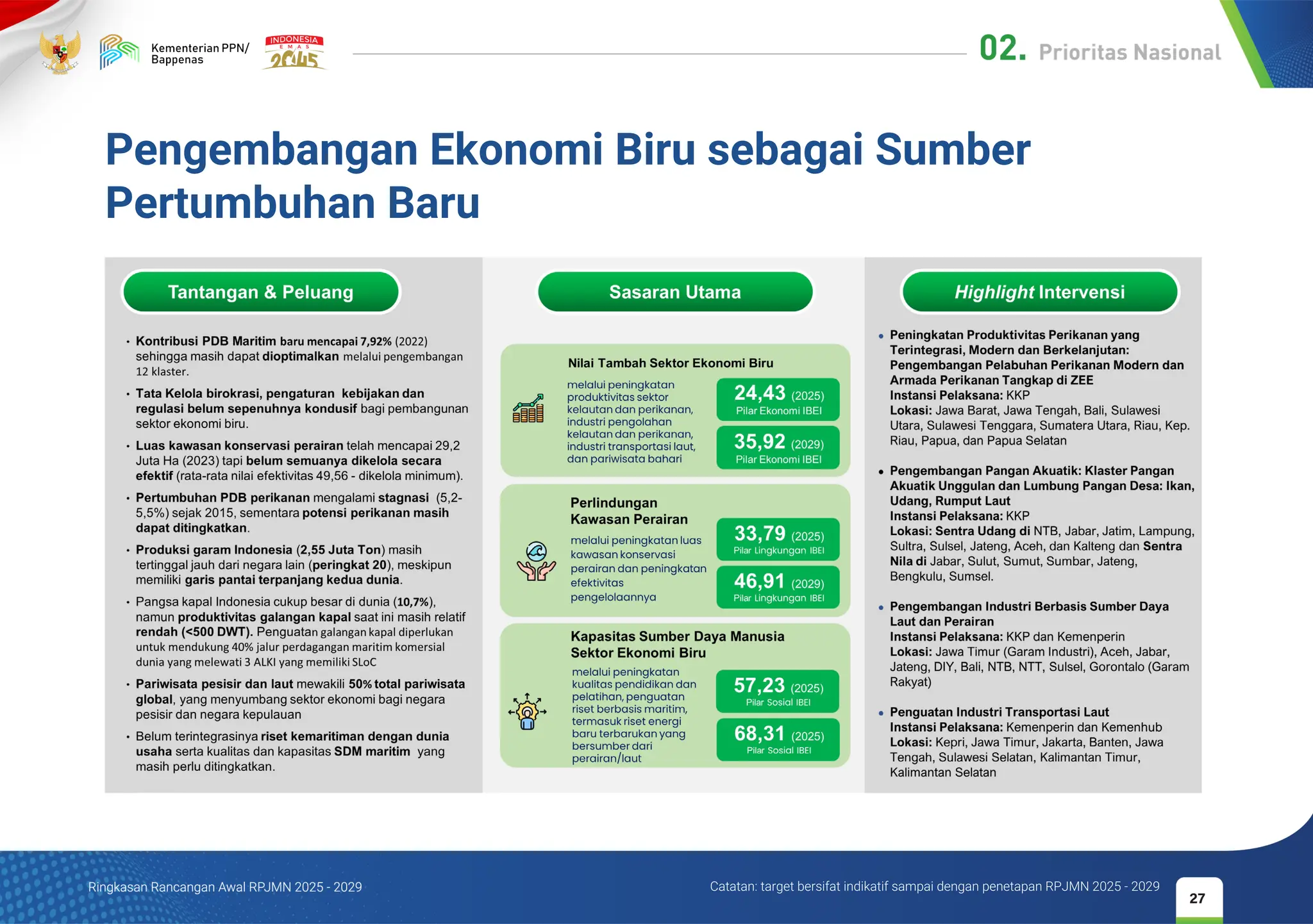 Kementerian PPN/ Bappenas

INDONESIA EMAS 2045

02. Prioritas Nasional

Pengembangan Ekonomi Biru sebagai Sumber Pertumbuhan Baru

Tantangan & Peluang

• Kontribusi PDB Maritim baru mencapai 7,92% (2022) sehingga masih dapat dioptimalkan melalui pengembangan 12 klaster.
• Tata Kelola birokrasi, pengaturan kebijakan dan regulasi belum sepenuhnya kondusif bagi pembangunan sektor ekonomi biru.
• Luas kawasan konservasi perairan telah mencapai 29,2 Juta Ha (2023) tapi belum semuanya dikelola secara efektif (rata-rata nilai efektivitas 49,56 - dikelola minimum).
• Pertumbuhan PDB perikanan mengalami stagnasi (5,2-5,5%) sejak 2015, sementara potensi perikanan masih dapat ditingkatkan.
• Produksi garam Indonesia (2,55 Juta Ton) masih tertinggal jauh dari negara lain (peringkat 20), meskipun memiliki garis pantai terpanjang kedua dunia.
• Pangsa kapal Indonesia cukup besar di dunia (10,7%), namun produktivitas galangan kapal saat ini masih relatif rendah (<500 DWT). Penguatan galangan kapal diperlukan untuk mendukung 40% jalur perdagangan maritim komersial dunia yang melewati 3 ALKI yang memiliki SLoC
• Pariwisata pesisir dan laut mewakili 50% total pariwisata global, yang menyumbang sektor ekonomi bagi negara pesisir dan negara kepulauan
• Belum terintegrasinya riset kemaritiman dengan dunia usaha serta kualitas dan kapasitas SDM maritim yang masih perlu ditingkatkan.

Sasaran Utama

Nilai Tambah Sektor Ekonomi Biru
melalui peningkatan produktivitas sektor kelautan dan perikanan, industri pengolahan kelautan dan perikanan, industri transportasi laut, dan pariwisata bahari
24,43 (2025) Pilar Ekonomi IBEI
35,92 (2029) Pilar Ekonomi IBEI

Perlindungan Kawasan Perairan
melalui peningkatan luas kawasan konservasi perairan dan peningkatan efektivitas pengelolaannya
33,79 (2025) Pilar Lingkungan IBEI
46,91 (2029) Pilar Lingkungan IBEI

Kapasitas Sumber Daya Manusia Sektor Ekonomi Biru
melalui peningkatan kualitas pendidikan dan pelatihan, penguatan riset berbasis maritim, termasuk riset energi baru terbarukan yang bersumber dari perairan/laut
57,23 (2025) Pilar Sosial IBEI
68,31 (2025) Pilar Sosial IBEI

Highlight Intervensi

• Peningkatan Produktivitas Perikanan yang Terintegrasi, Modern dan Berkelanjutan: Pengembangan Pelabuhan Perikanan Modern dan Armada Perikanan Tangkap di ZEE
Instansi Pelaksana: KKP
Lokasi: Jawa Barat, Jawa Tengah, Bali, Sulawesi Utara, Sulawesi Tenggara, Sumatera Utara, Riau, Kep. Riau, Papua, dan Papua Selatan

• Pengembangan Pangan Akuatik: Klaster Pangan Akuatik Unggulan dan Lumbung Pangan Desa: Ikan, Udang, Rumput Laut
Instansi Pelaksana: KKP
Lokasi: Sentra Udang di NTB, Jabar, Jatim, Lampung, Sultra, Sulsel, Jateng, Aceh, dan Kalteng dan Sentra Nila di Jabar, Sulut, Sumut, Sumbar, Jateng, Bengkulu, Sumsel.

• Pengembangan Industri Berbasis Sumber Daya Laut dan Perairan
Instansi Pelaksana: KKP dan Kemenperin
Lokasi: Jawa Timur (Garam Industri), Aceh, Jabar, Jateng, DIY, Bali, NTB, NTT, Sulsel, Gorontalo (Garam Rakyat)

• Penguatan Industri Transportasi Laut
Instansi Pelaksana: Kemenperin dan Kemenhub
Lokasi: Kepri, Jawa Timur, Jakarta, Banten, Jawa Tengah, Sulawesi Selatan, Kalimantan Timur, Kalimantan Selatan

Ringkasan Rancangan Awal RPJMN 2025 - 2029

Catatan: target bersifat indikatif sampai dengan penetapan RPJMN 2025 - 2029

27